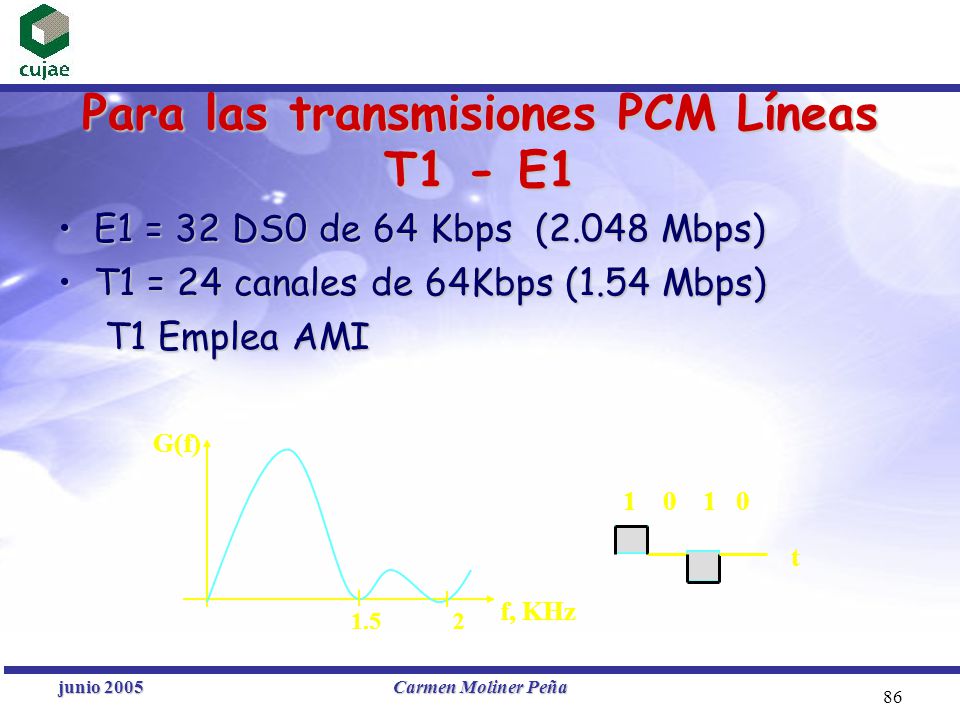 cujae

Para las transmisiones PCM Líneas T1 - E1

• E1 = 32 DS0 de 64 Kbps (2.048 Mbps)
• T1 = 24 canales de 64Kbps (1.54 Mbps)
T1 Emplea AMI

G(f)
1.5
2
f, KHz

1 0 1 0
t

junio 2005
Carmen Moliner Peña
86